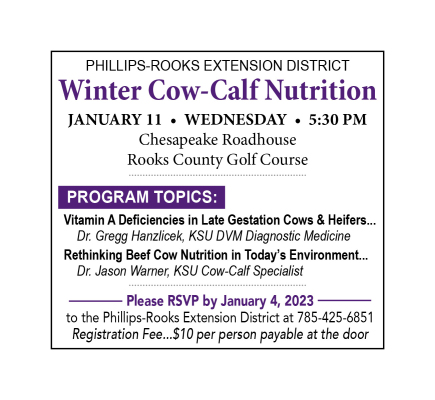 PHILLIPS-ROOKS EXTENSION DISTRICT
Winter Cow-Calf Nutrition
JANUARY 11 • WEDNESDAY • 5:30 PM
Chesapeake Roadhouse
Rooks County Golf Course

PROGRAM TOPICS:
Vitamin A Deficiencies in Late Gestation Cows & Heifers...
Dr. Gregg Hanzlicek, KSU DVM Diagnostic Medicine
Rethinking Beef Cow Nutrition in Today's Environment...
Dr. Jason Warner, KSU Cow-Calf Specialist

Please RSVP by January 4, 2023
to the Phillips-Rooks Extension District at 785-425-6851
Registration Fee...$10 per person payable at the door